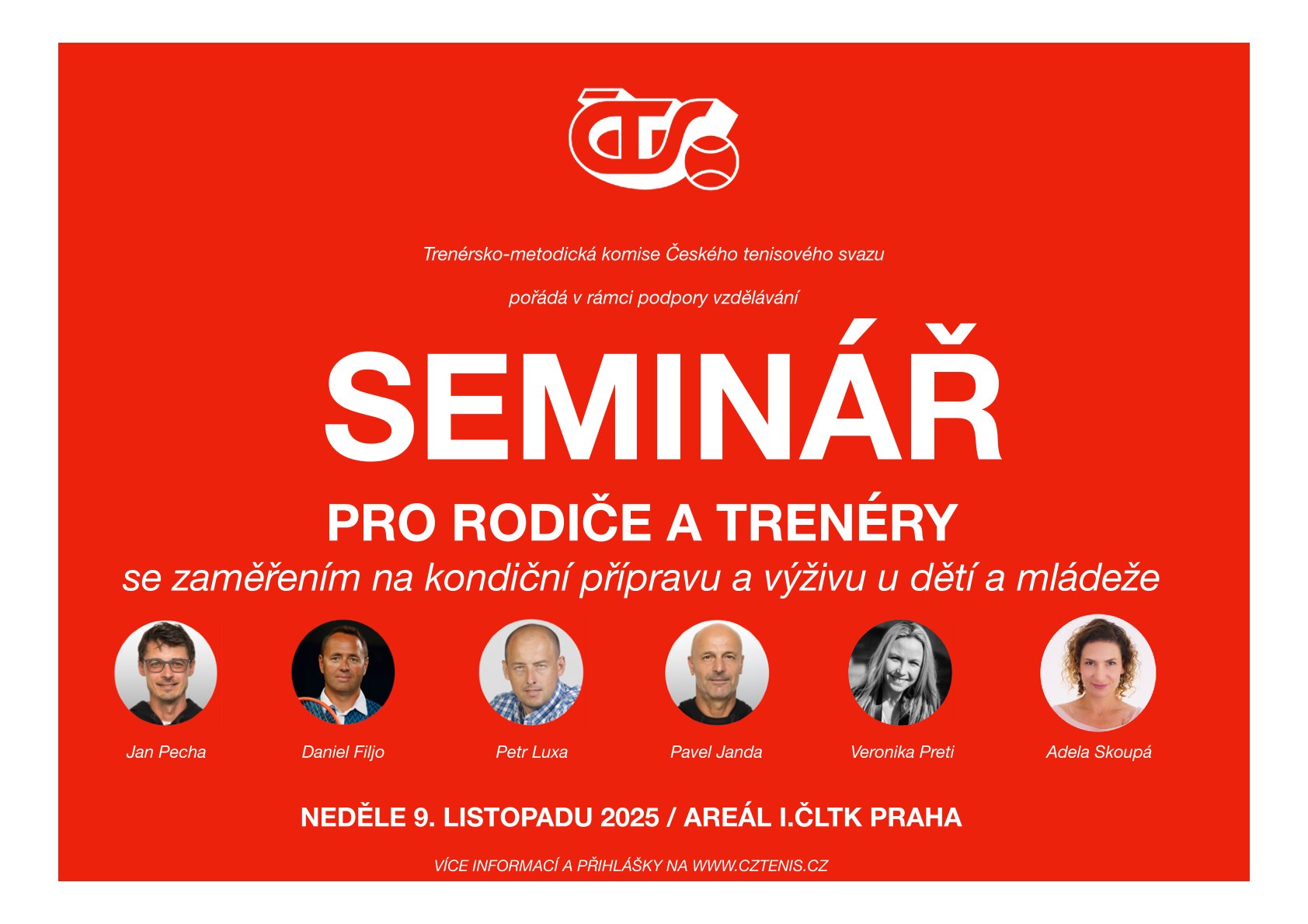 ČTS

Trenérsko-metodická komise Českého tenisového svazu

pořádá v rámci podpory vzdělávání

SEMINÁŘ

PRO RODIČE A TRENÉRY

se zaměřením na kondiční přípravu a výživu u dětí a mládeže

Jan Pecha

Daniel Filjo

Petr Luxa

Pavel Janda

Veronika Preti

Adela Skoupá

NEDĚLE 9. LISTOPADU 2025 / AREÁL I.ČLTK PRAHA

VÍCE INFORMACÍ A PŘIHLÁŠKY NA WWW.CZTENIS.CZ